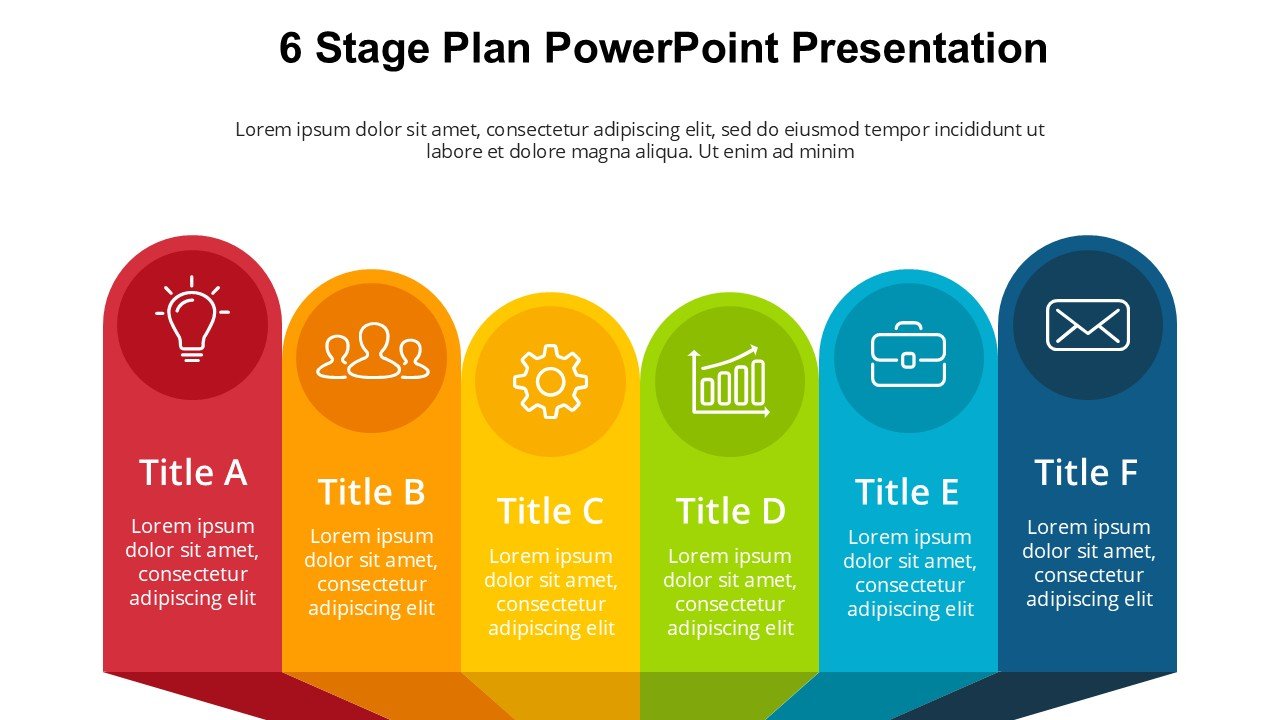 6 Stage Plan PowerPoint Presentation

Lorem ipsum dolor sit amet, consectetur adipiscing elit, sed do eiusmod tempor incididunt ut labore et dolore magna aliqua. Ut enim ad minim

Title A

Lorem ipsum dolor sit amet, consectetur adipiscing elit

Title B

Lorem ipsum dolor sit amet, consectetur adipiscing elit

Title C

Lorem ipsum dolor sit amet, consectetur adipiscing elit

Title D

Lorem ipsum dolor sit amet, consectetur adipiscing elit

Title E

Lorem ipsum dolor sit amet, consectetur adipiscing elit

Title F

Lorem ipsum dolor sit amet, consectetur adipiscing elit